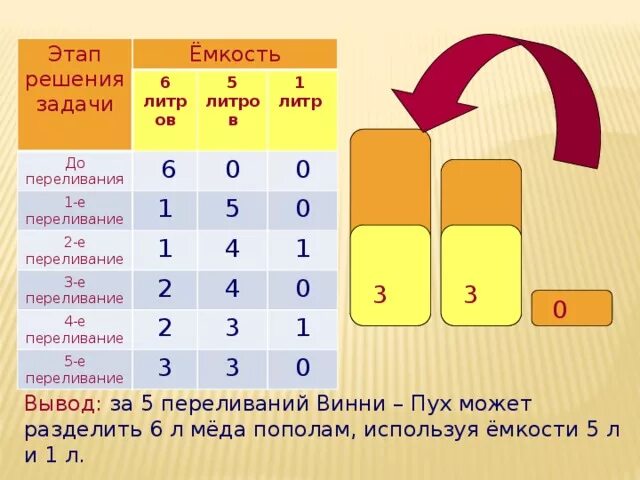 | Этап решения задачи | Ёмкость | | |
|---|---|---|---|
| | 6 литров | 5 литров | 1 литр |
| До переливания | 6 | 0 | 0 |
| 1-е переливание | 1 | 5 | 0 |
| 2-е переливание | 1 | 4 | 1 |
| 3-е переливание | 2 | 4 | 0 |
| 4-е переливание | 2 | 3 | 1 |
| 5-е переливание | 3 | 3 | 0 |

3

3

0

Вывод: за 5 переливаний Винни – Пух может разделить 6 л мёда пополам, используя ёмкости 5 л и 1 л.